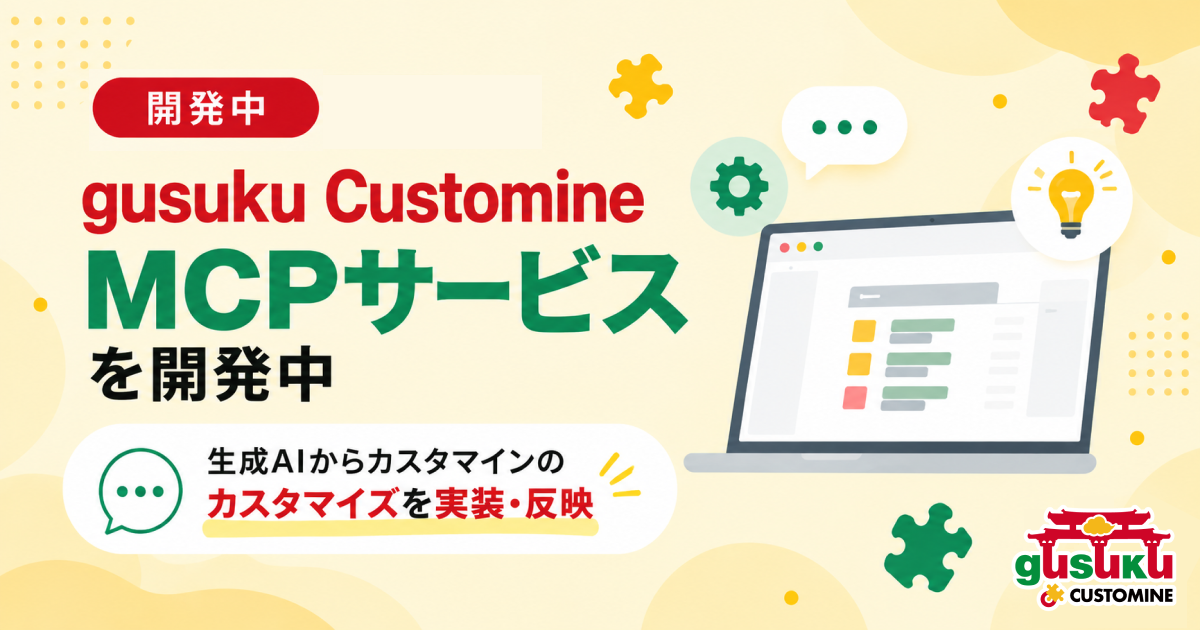 開発中

gusuku Customine
MCPサービス
を開発中

生成AIからカスタマインの
カスタマイズを実装・反映

gusuku
CUSTOMINE